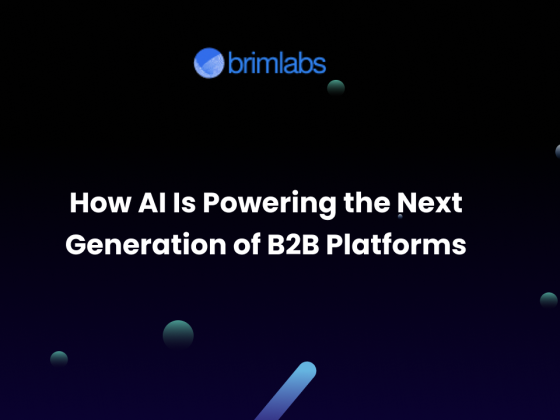 brimlabs

How AI Is Powering the Next Generation of B2B Platforms